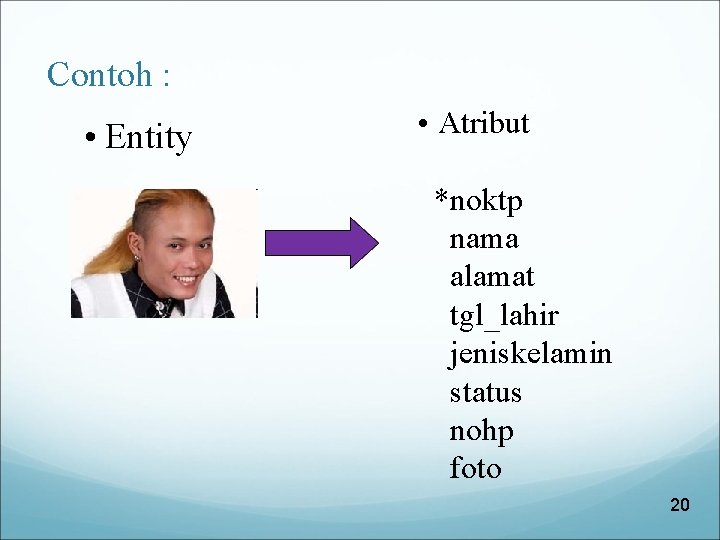 Contoh :

• Entity

• Atribut

*noktp
nama
alamat
tgl_lahir
jeniskelamin
status
nohp
foto

20